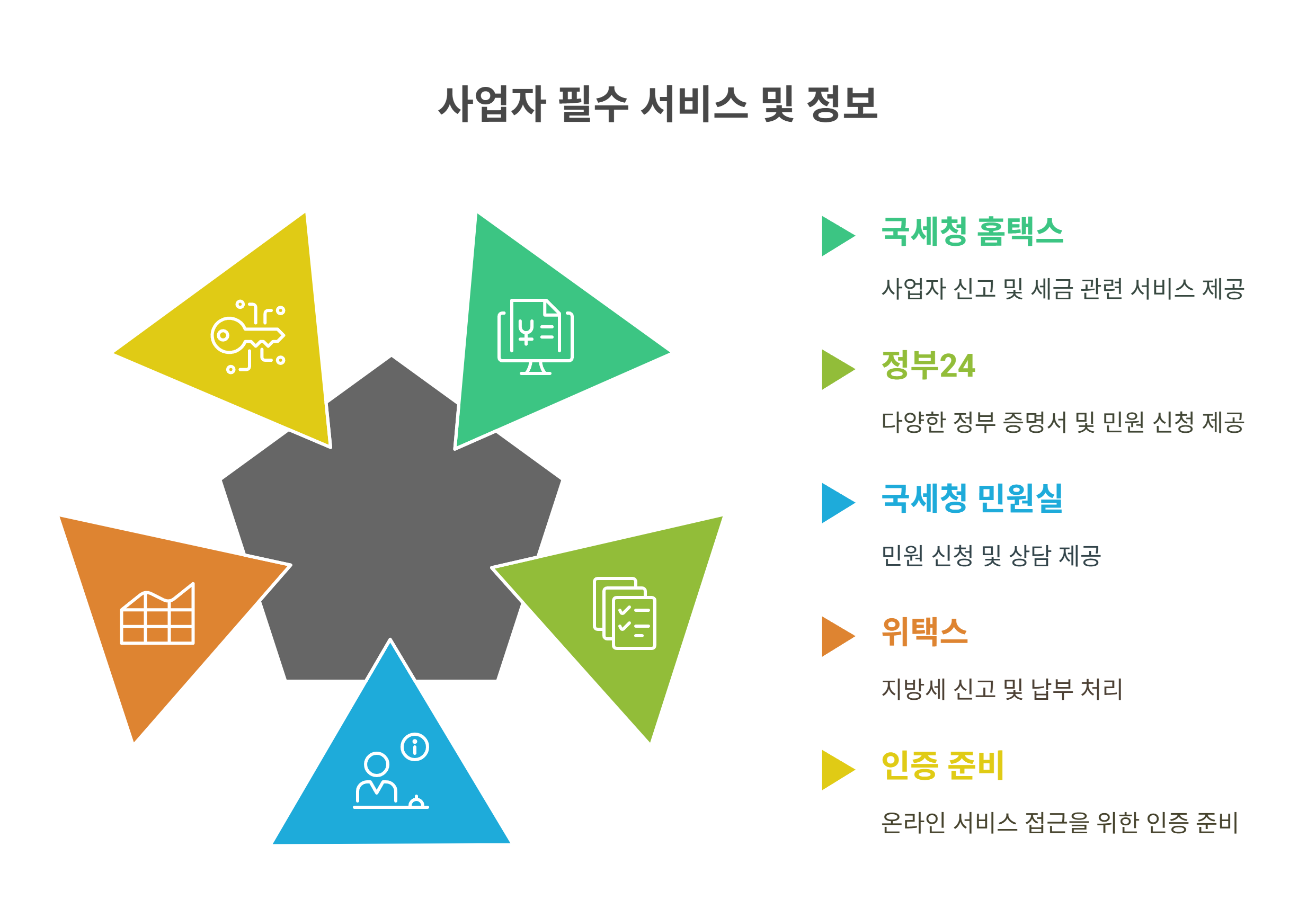 사업자 필수 서비스 및 정보

국세청 홈택스

사업자 신고 및 세금 관련 서비스 제공

정부24

다양한 정부 증명서 및 민원 신청 제공

국세청 민원실

민원 신청 및 상담 제공

위택스

지방세 신고 및 납부 처리

인증 준비

온라인 서비스 접근을 위한 인증 준비